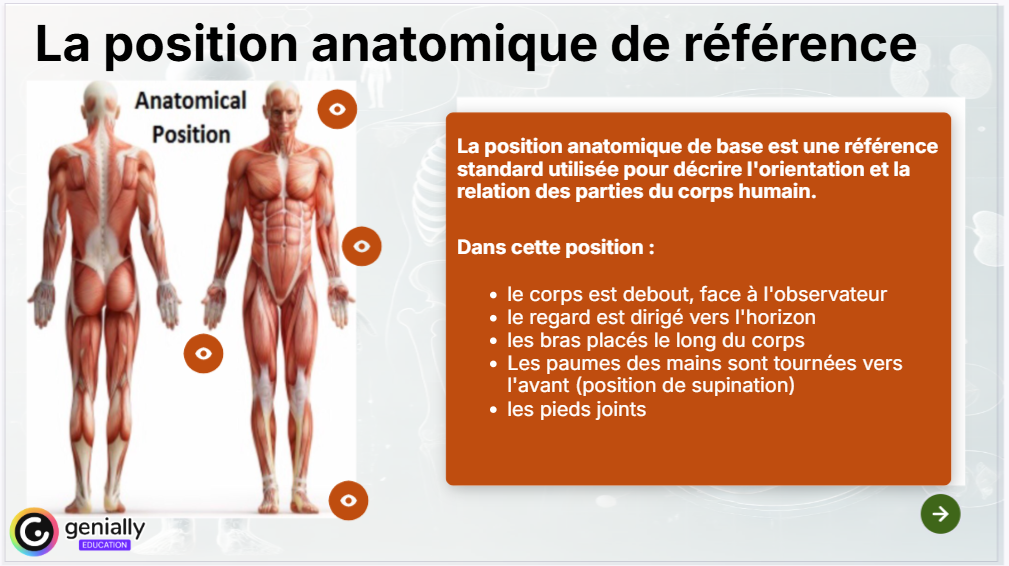 La position anatomique de référence

Anatomical Position

La position anatomique de base est une référence standard utilisée pour décrire l'orientation et la relation des parties du corps humain.

Dans cette position :

- le corps est debout, face à l'observateur
- le regard est dirigé vers l'horizon
- les bras placés le long du corps
- Les paumes des mains sont tournées vers l'avant (position de supination)
- les pieds joints

genially
EDUCATION